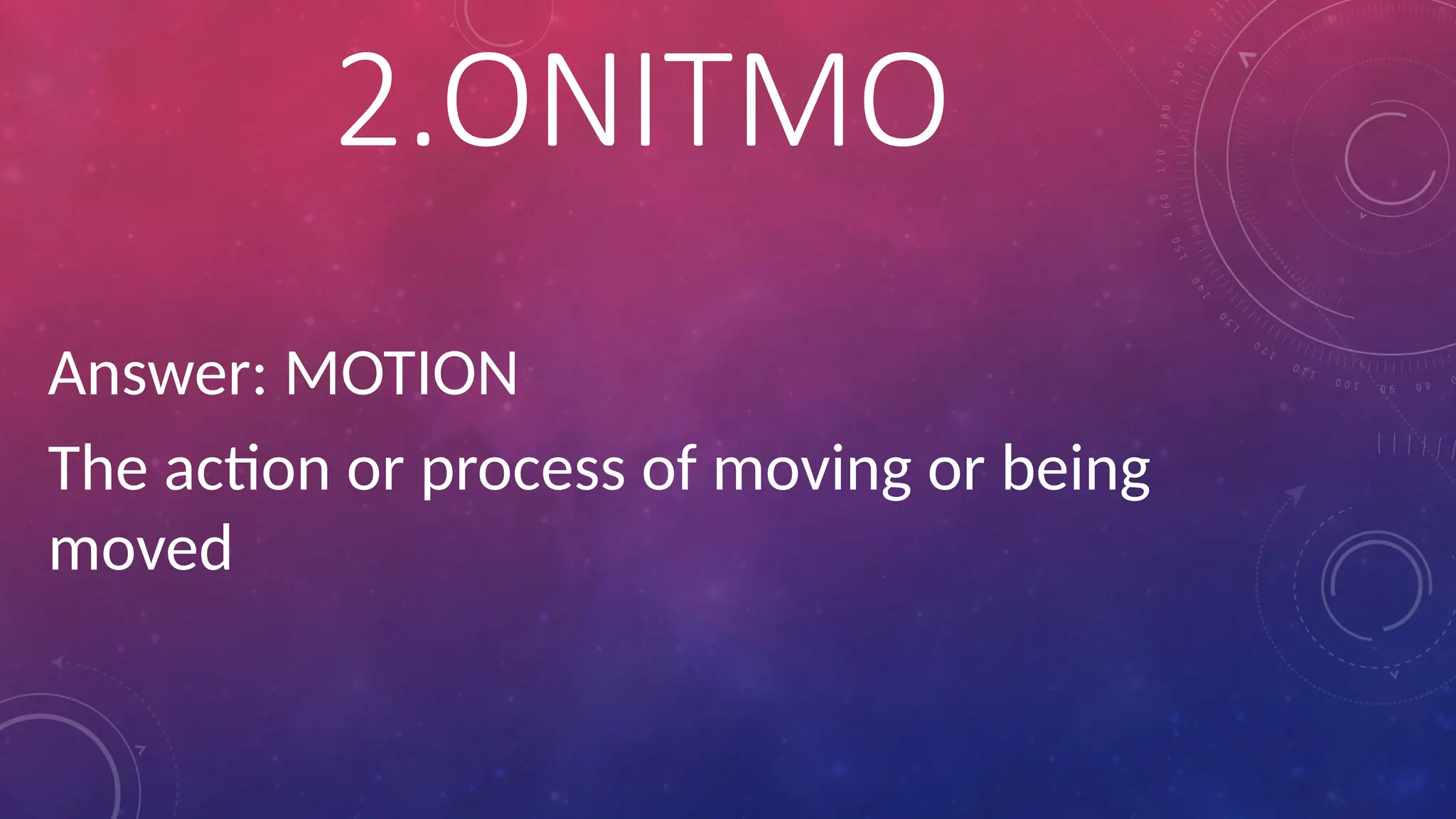 2.ONITMO

Answer: MOTION

The action or process of moving or being moved